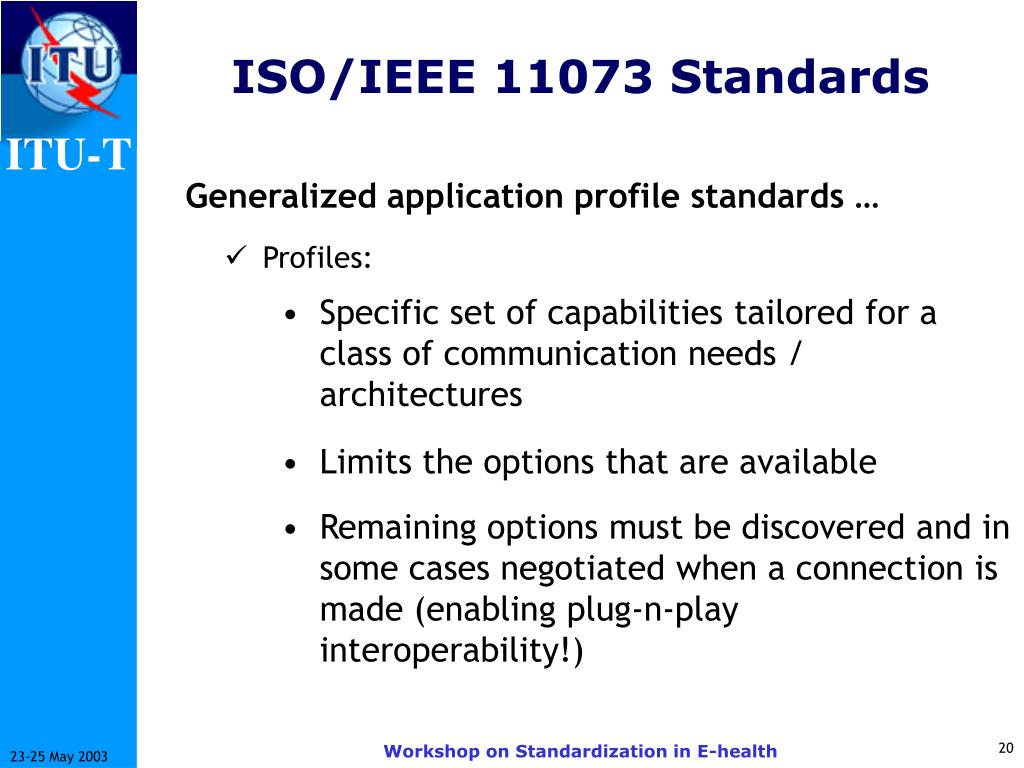 ITU

ITU-T

ISO/IEEE 11073 Standards

Generalized application profile standards …

✓ Profiles:

• Specific set of capabilities tailored for a class of communication needs / architectures

• Limits the options that are available

• Remaining options must be discovered and in some cases negotiated when a connection is made (enabling plug-n-play interoperability!)

23-25 May 2003

Workshop on Standardization in E-health

20